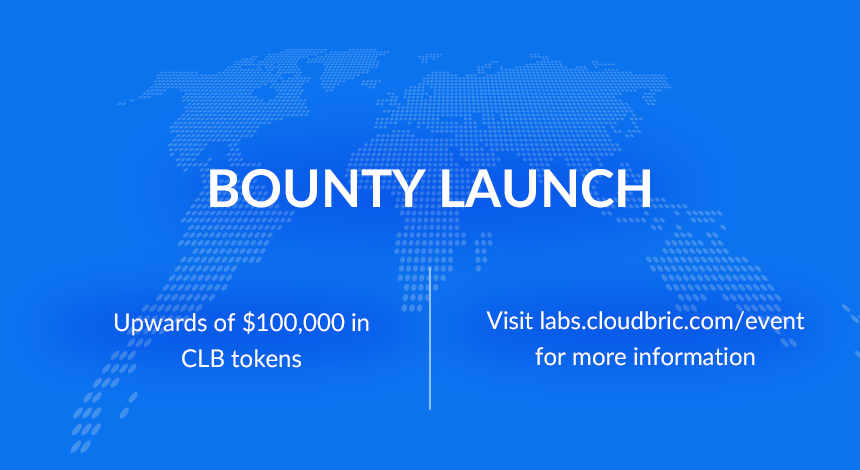 BOUNTY LAUNCH

Upwards of \$100,000 in CLB tokens

Visit labs.cloudbric.com/event for more information